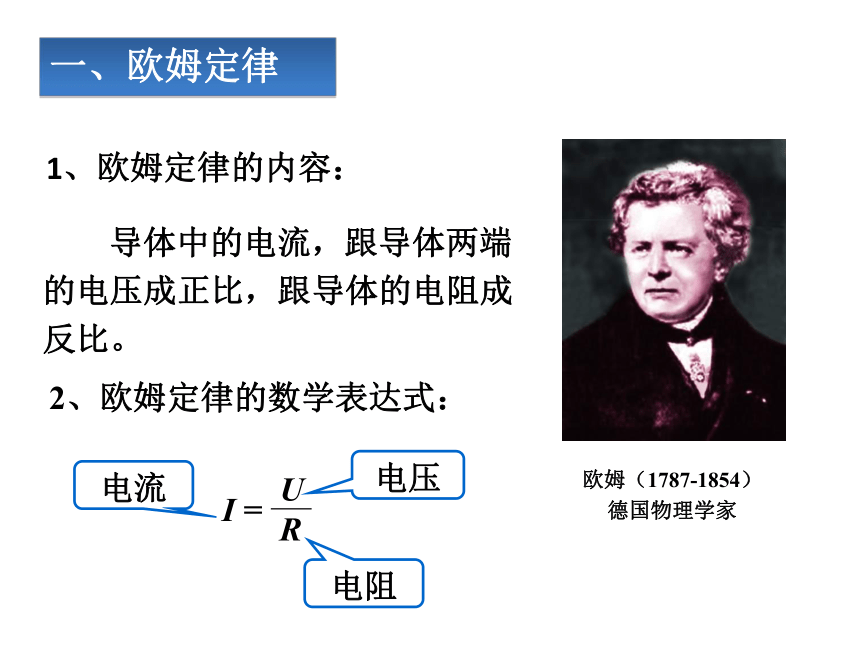 一、欧姆定律

1、欧姆定律的内容：

导体中的电流，跟导体两端的电压成正比，跟导体的电阻成反比。

2、欧姆定律的数学表达式：

电流

$I = \frac{U}{R}$

电压

电阻

欧姆（1787-1854）
德国物理学家